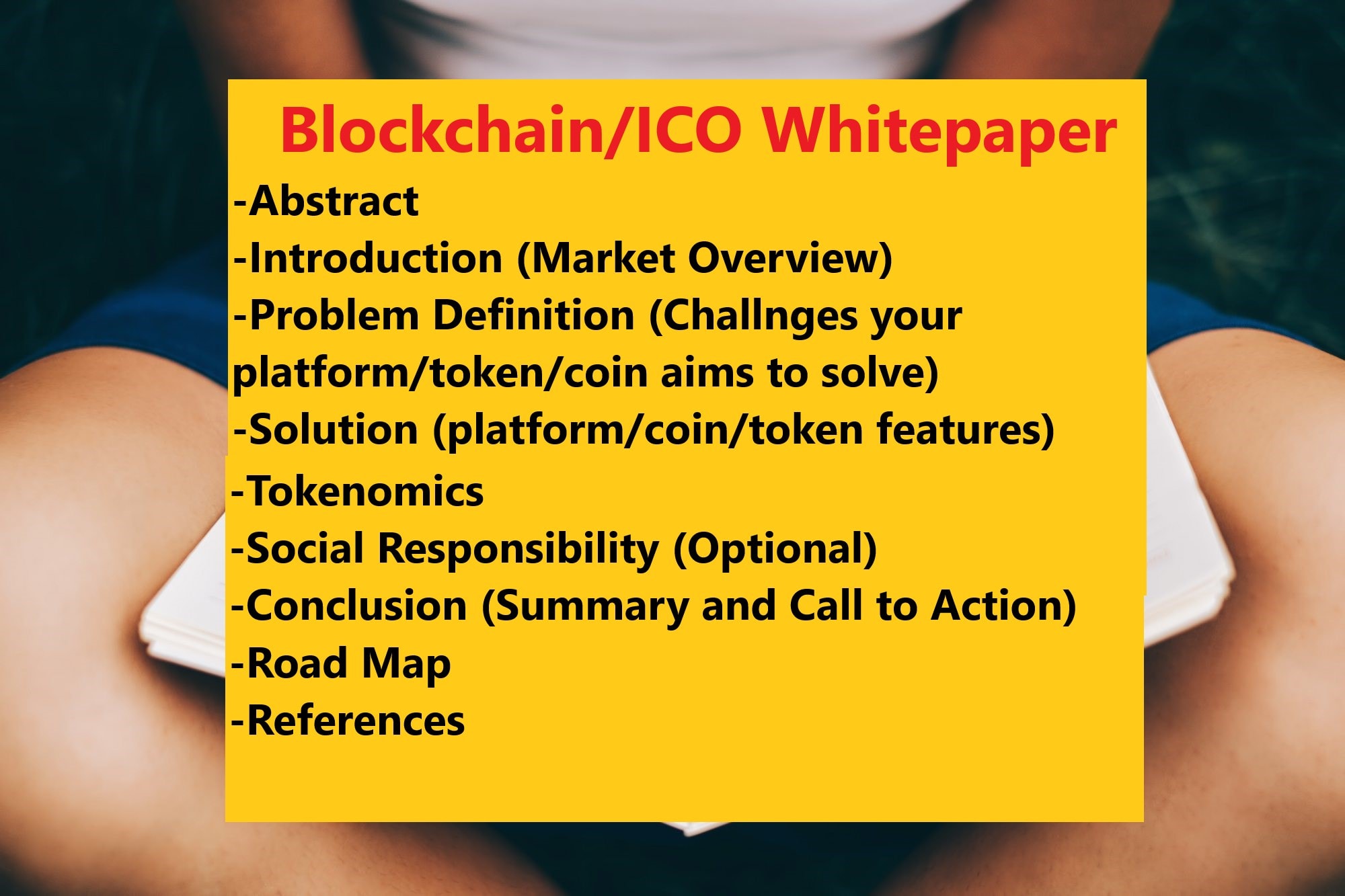 Blockchain/ICO Whitepaper

-Abstract
-Introduction (Market Overview)
-Problem Definition (Challnges your platform/token/coin aims to solve)
-Solution (platform/coin/token features)
-Tokenomics
-Social Responsibility (Optional)
-Conclusion (Summary and Call to Action)
-Road Map
-References